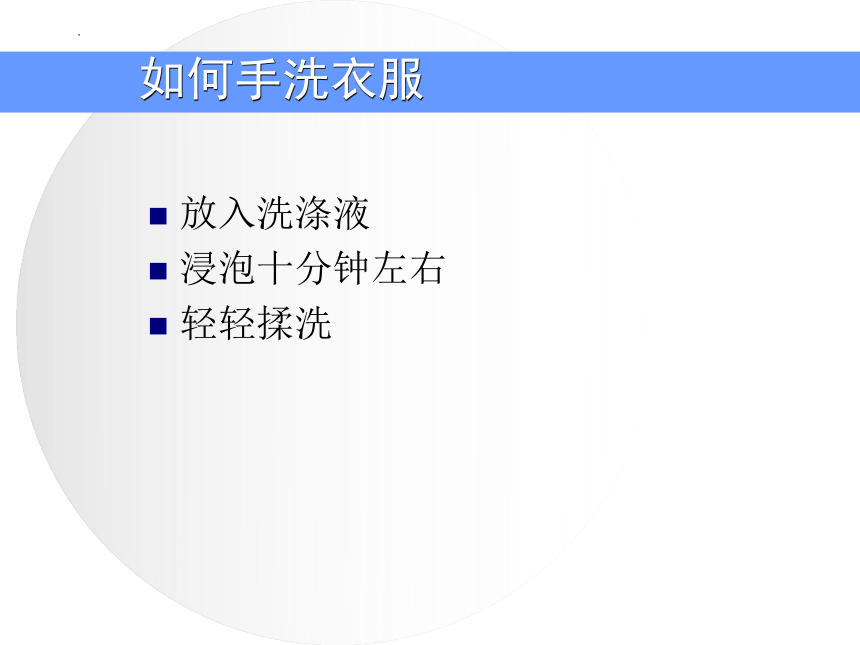 如何手洗衣服

■ 放入洗涤液
■ 浸泡十分钟左右
■ 轻轻揉洗